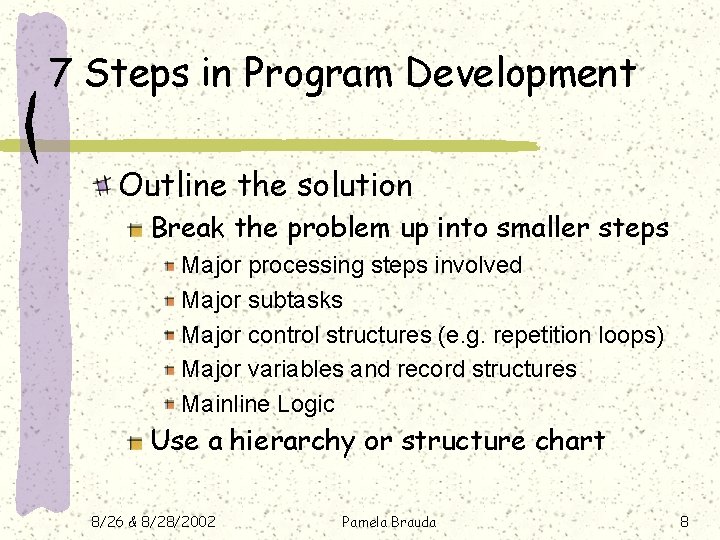 7 Steps in Program Development

Outline the solution

Break the problem up into smaller steps

Major processing steps involved

Major subtasks

Major control structures (e.g. repetition loops)

Major variables and record structures

Mainline Logic

Use a hierarchy or structure chart

8/26 & 8/28/2002

Pamela Brauda

8